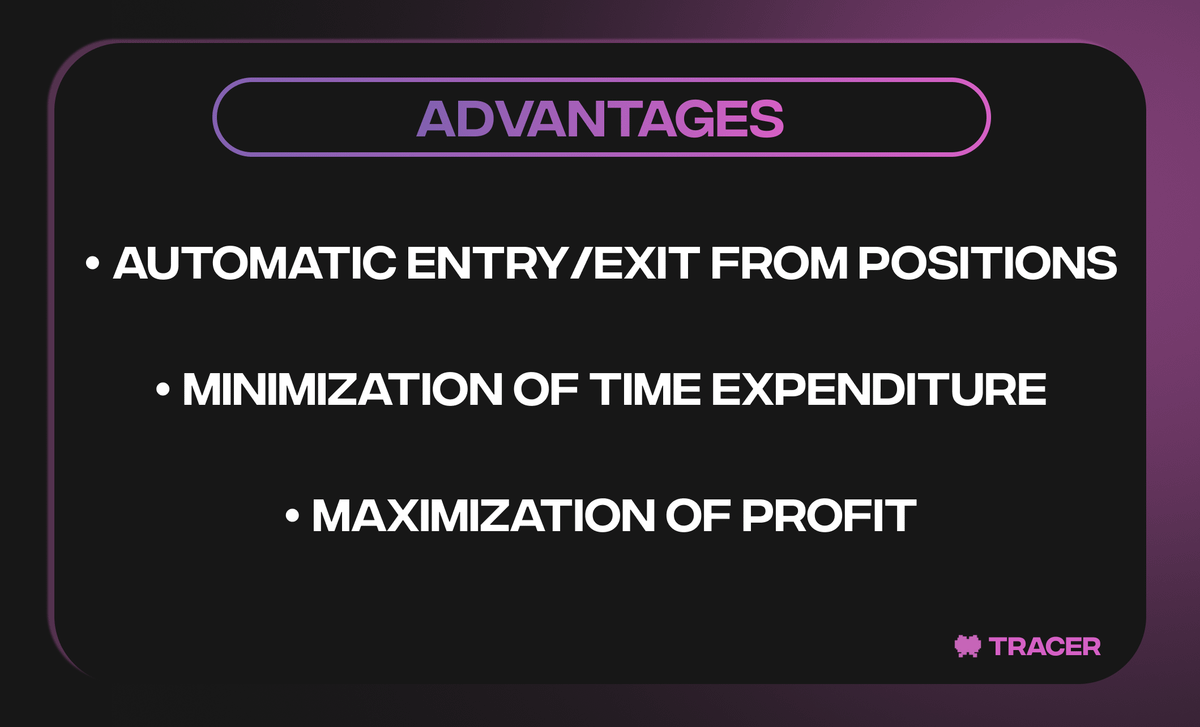 ADVANTAGES

• AUTOMATIC ENTRY/EXIT FROM POSITIONS

• MINIMIZATION OF TIME EXPENDITURE

• MAXIMIZATION OF PROFIT

TRACER